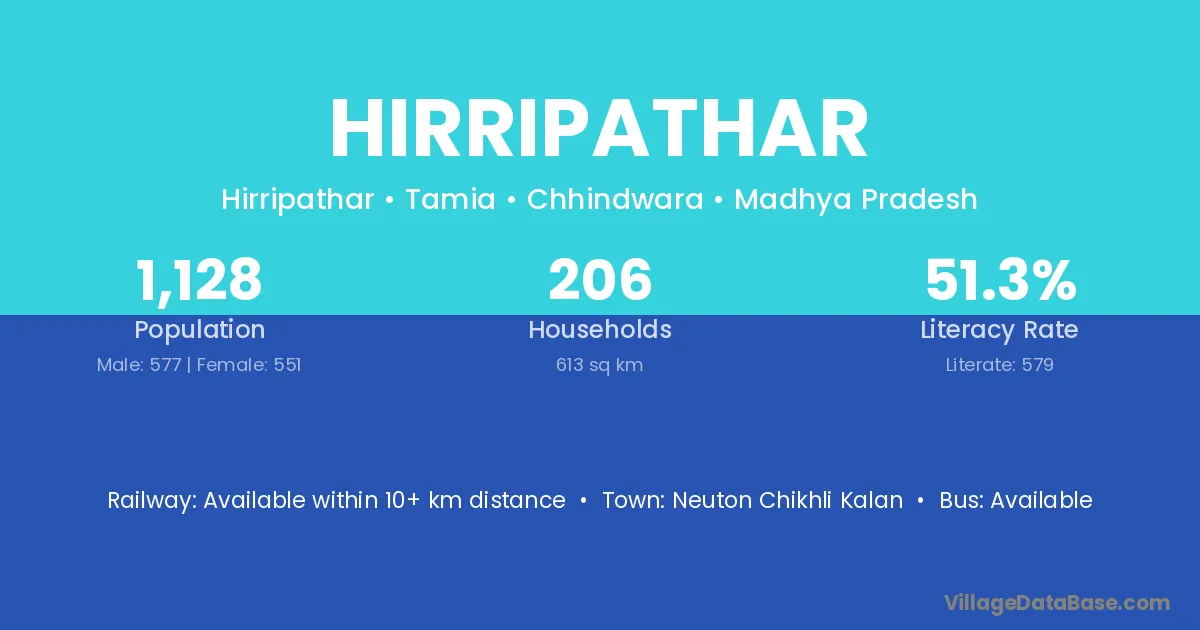 HIRRIPATHAR

Hirripathar • Tamia • Chhindwara • Madhya Pradesh

1,128
Population
Male: 577 | Female: 551

206
Households
613 sq km

51.3%
Literacy Rate
Literate: 579

Railway: Available within 10+ km distance • Town: Neuton Chikhli Kalan • Bus: Available

VillageDataBase.com